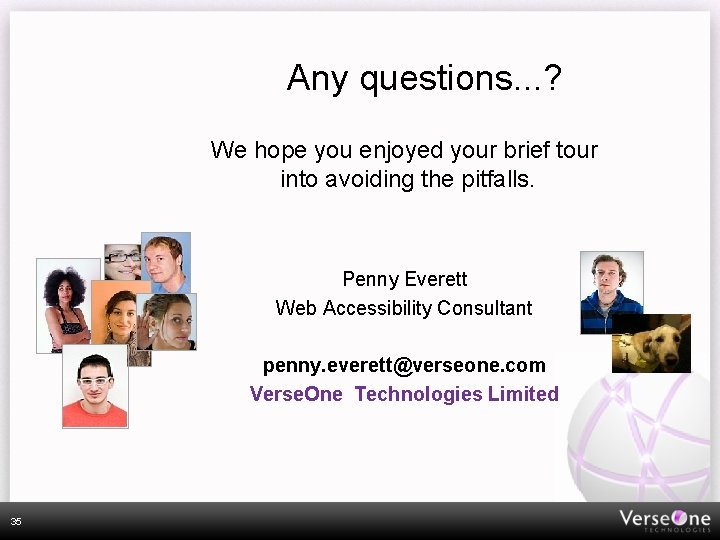 Any questions...?

We hope you enjoyed your brief tour into avoiding the pitfalls.

Penny Everett
Web Accessibility Consultant

penny.everett@verseone.com
VerseOne Technologies Limited

35

VerseOne
TECHNOLOGIES